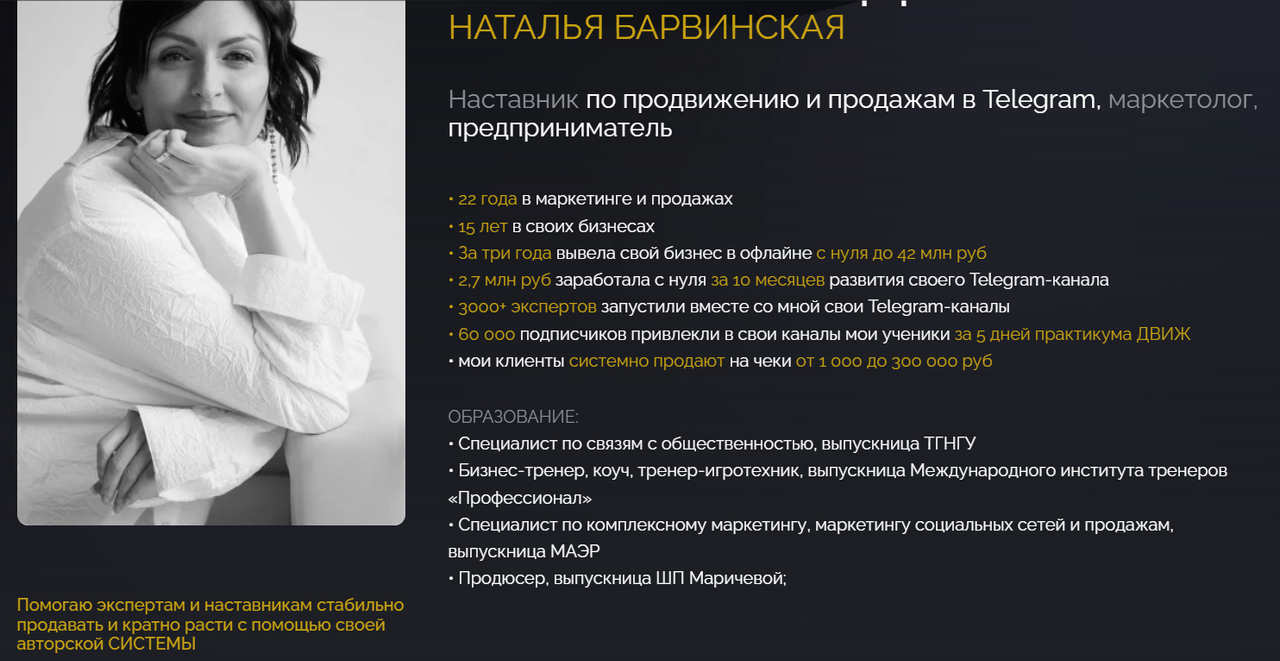 НАТАЛЬЯ БАРВИНСКАЯ

Наставник по продвижению и продажам в Telegram, маркетолог, предприниматель

• 22 года в маркетинге и продажах
• 15 лет в своих бизнесах
• За три года вывела свой бизнес в офлайне с нуля до 42 млн руб
• 2,7 млн руб заработала с нуля за 10 месяцев развития своего Telegram-канала
• 3000+ экспертов запустили вместе со мной свои Telegram-каналы
• 60 000 подписчиков привлекли в свои каналы мои ученики за 5 дней практикума ДВИЖ
• мои клиенты системно продают на чеки от 1 000 до 300 000 руб

ОБРАЗОВАНИЕ:
• Специалист по связям с общественностью, выпускница ТГНГУ
• Бизнес-тренер, коуч, тренер-игротехник, выпускница Международного института тренеров «Профессионал»
• Специалист по комплексному маркетингу, маркетингу социальных сетей и продажам, выпускница МАЭР
• Продюсер, выпускница ШП Маричевой;

Помогаю экспертам и наставникам стабильно продавать и кратно расти с помощью своей авторской СИСТЕМЫ